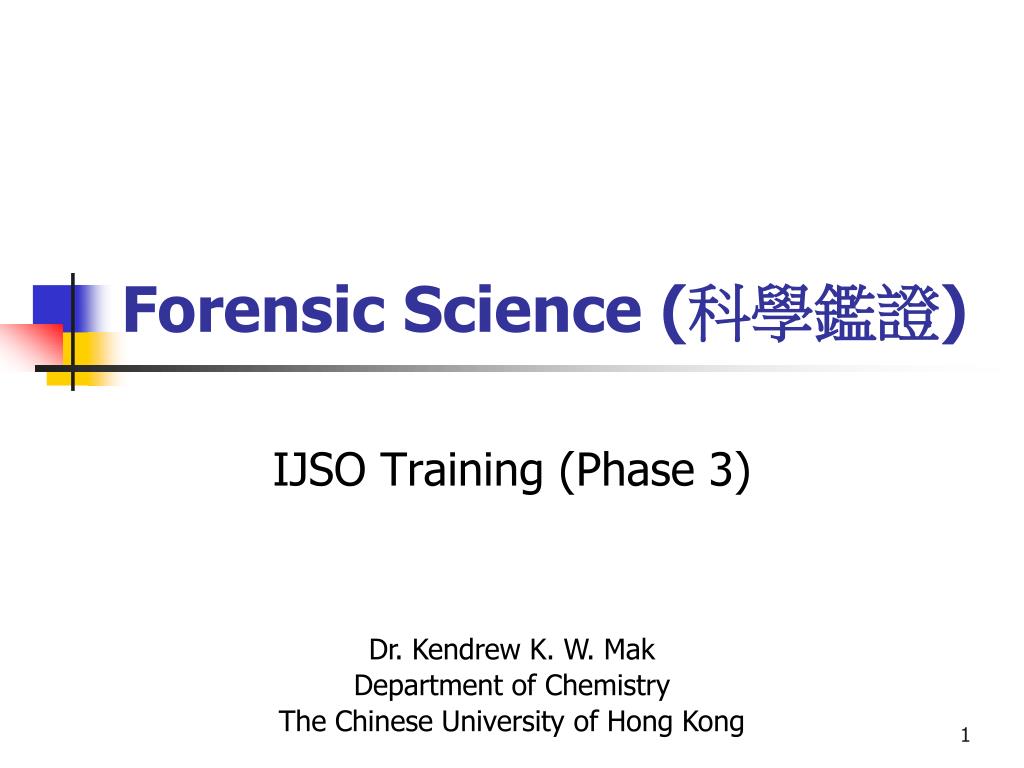 Forensic Science (科學鑑證)

IJSO Training (Phase 3)

Dr. Kendrew K. W. Mak
Department of Chemistry
The Chinese University of Hong Kong

1